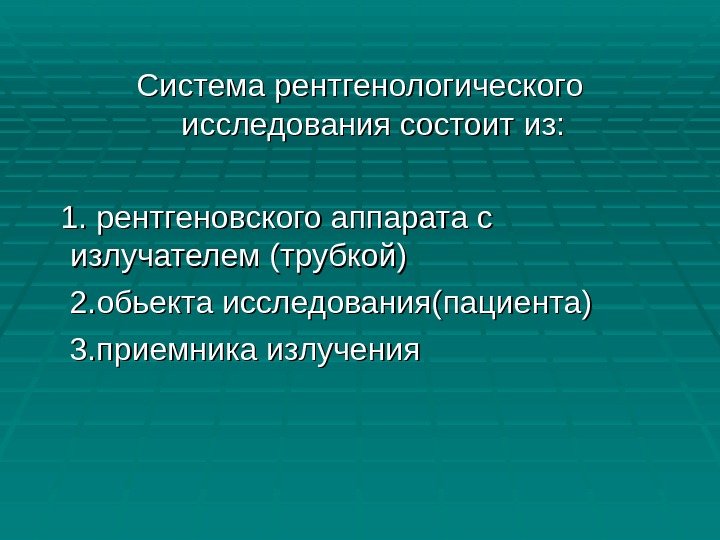 Система рентгенологического исследования состоит из:

1. рентгеновского аппарата с излучателем (трубкой)

2.обьекта исследования(пациента)

3.приемника излучения